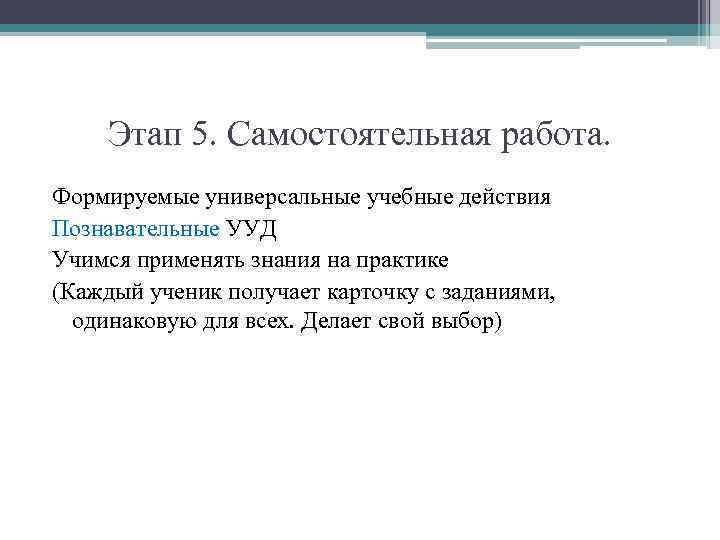 Этап 5. Самостоятельная работа.

Формируемые универсальные учебные действия

Познавательные УУД

Учимся применять знания на практике

(Каждый ученик получает карточку с заданиями, одинаковую для всех. Делает свой выбор)